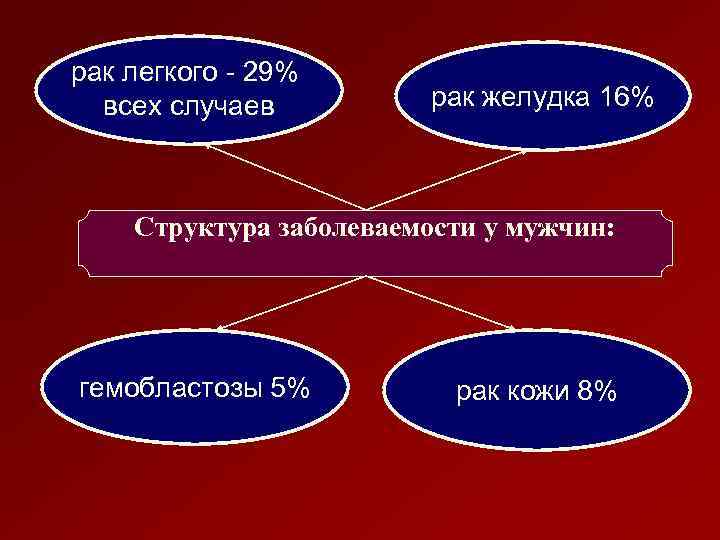 рак легкого - 29% всех случаев

рак желудка 16%

Структура заболеваемости у мужчин:

гемобластозы 5%

рак кожи 8%